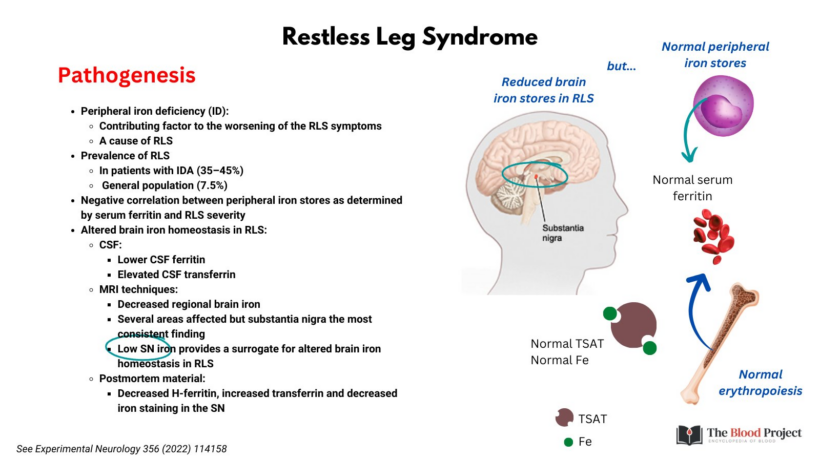 Restless Leg Syndrome

Pathogenesis

- Peripheral iron deficiency (ID):
  - Contributing factor to the worsening of the RLS symptoms
  - A cause of RLS
- Prevalence of RLS
  - In patients with IDA (35–45%)
  - General population (7.5%)
- Negative correlation between peripheral iron stores as determined by serum ferritin and RLS severity
- Altered brain iron homeostasis in RLS:
  - CSF:
    - Lower CSF ferritin
    - Elevated CSF transferrin
  - MRI techniques:
    - Decreased regional brain iron
    - Several areas affected but substantia nigra the most consistent finding
    - Low SN iron provides a surrogate for altered brain iron homeostasis in RLS
  - Postmortem material:
    - Decreased H-ferritin, increased transferrin and decreased iron staining in the SN

See Experimental Neurology 356 (2022) 114158

Reduced brain iron stores in RLS

but...

Normal peripheral iron stores

Substantia nigra

Normal serum ferritin

Normal TSAT
Normal Fe

Normal erythropoiesis

TSAT

Fe

The Blood Project
ENCYCLOPEDIA OF BLOOD